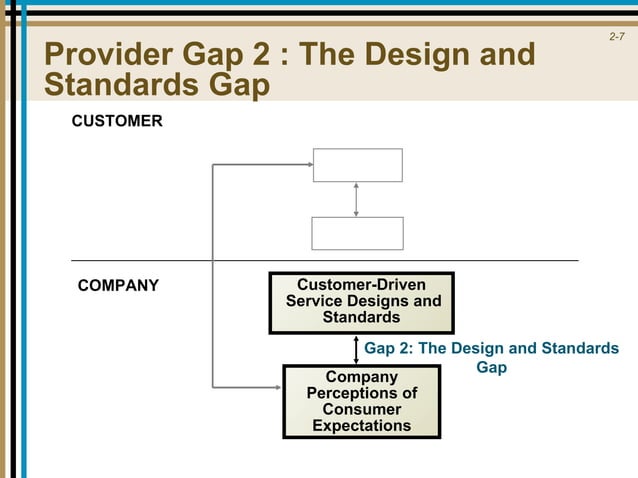 2-7

Provider Gap 2 : The Design and Standards Gap

CUSTOMER

COMPANY

Customer-Driven Service Designs and Standards

Gap 2: The Design and Standards Gap

Company Perceptions of Consumer Expectations